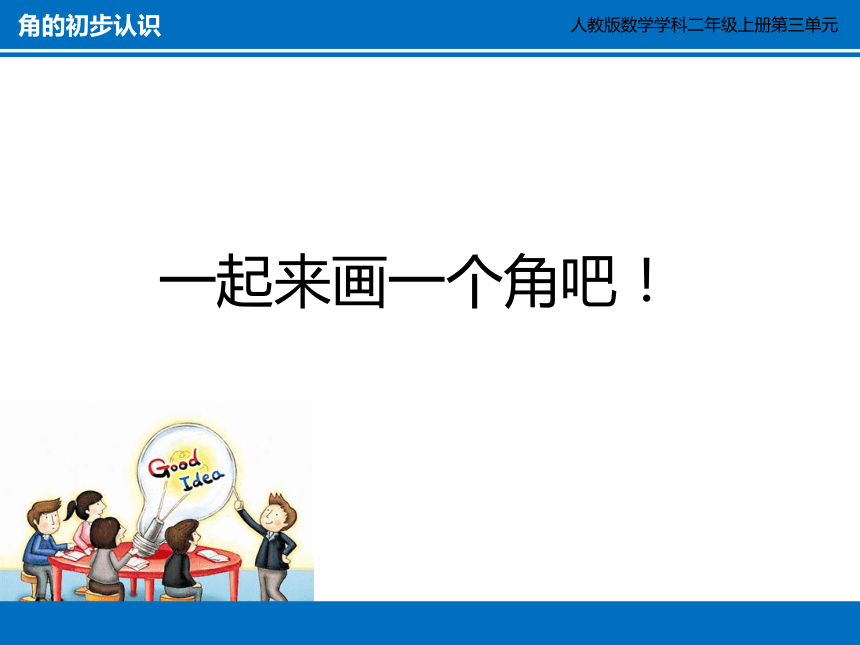 角的初步认识

人教版数学学科二年级上册第三单元

一起来画一个角吧！

Good Idea